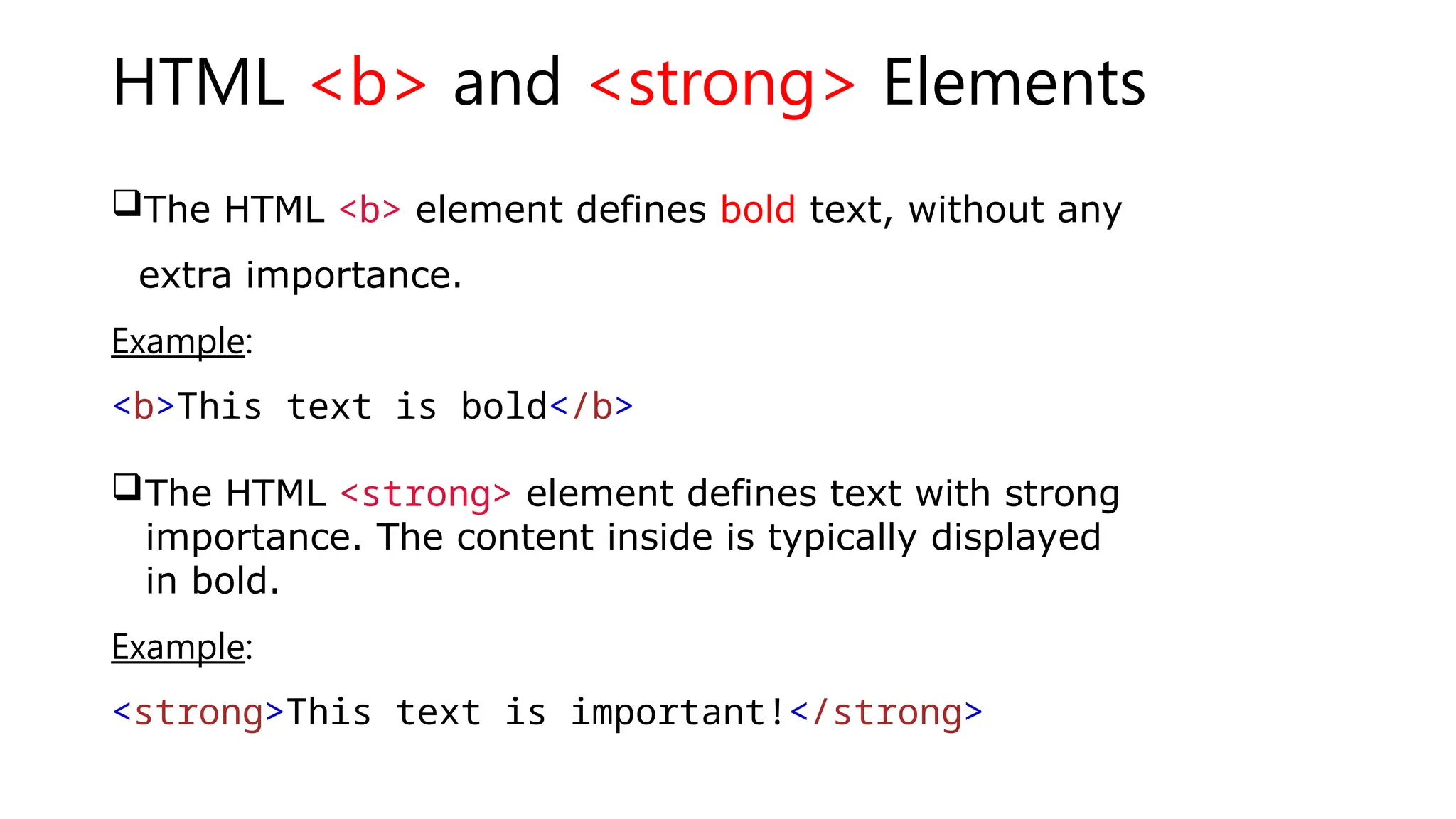 HTML <b> and <strong> Elements

❑The HTML <b> element defines bold text, without any extra importance.

Example:

<b>This text is bold</b>

❑The HTML <strong> element defines text with strong importance. The content inside is typically displayed in bold.

Example:

<strong>This text is important!</strong>